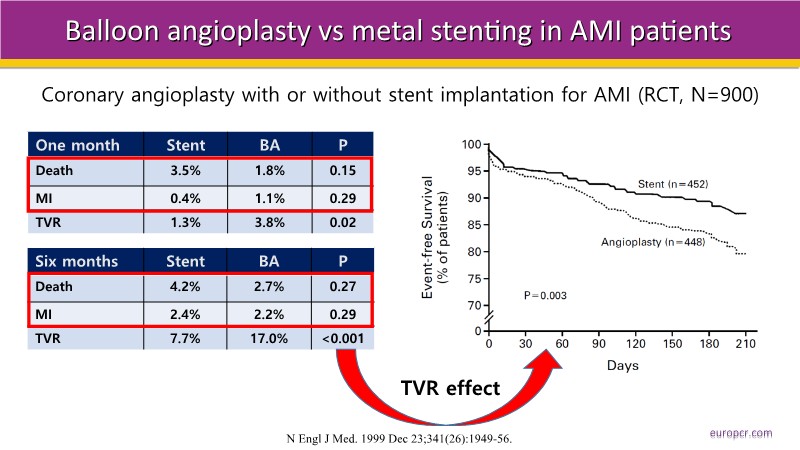 Balloon angioplasty vs metal stenting in AMI patients

Coronary angioplasty with or without stent implantation for AMI (RCT, N=900)

| One month | Stent | BA | P |
|---|---|---|---|
| Death | 3.5% | 1.8% | 0.15 |
| MI | 0.4% | 1.1% | 0.29 |
| TVR | 1.3% | 3.8% | 0.02 |

| Six months | Stent | BA | P |
|---|---|---|---|
| Death | 4.2% | 2.7% | 0.27 |
| MI | 2.4% | 2.2% | 0.29 |
| TVR | 7.7% | 17.0% | <0.001 |

Event-free Survival (% of patients)

100
95
90
85
80
75
70
0

Stent (n=452)
Angioplasty (n=448)
P=0.003

0 30 60 90 120 150 180 210
Days

TVR effect

N Engl J Med. 1999 Dec 23;341(26):1949-56.

europcr.com